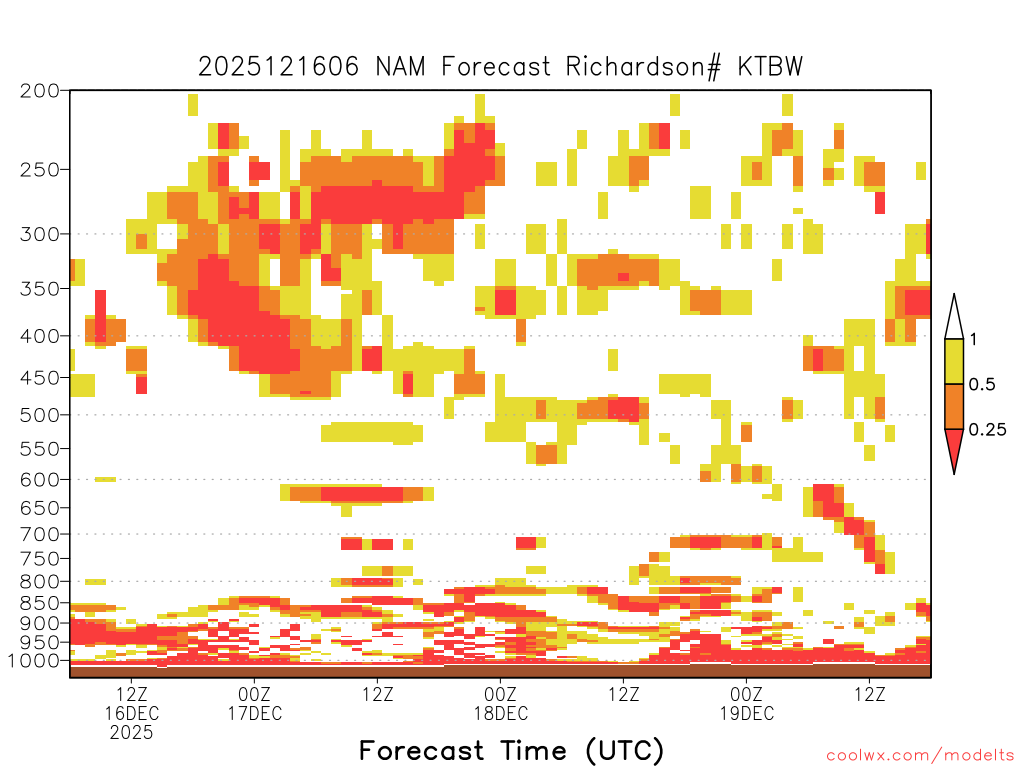 2025121606 NAM Forecast Richardson# KTBW

200
250
300
350
400
450
500
550
600
650
700
750
800
850
900
950
1000

1
0.5
0.25

12Z
16DEC
2025
00Z
17DEC
12Z
00Z
18DEC
12Z
00Z
19DEC
12Z

Forecast Time (UTC)

coolwx.com/modelts